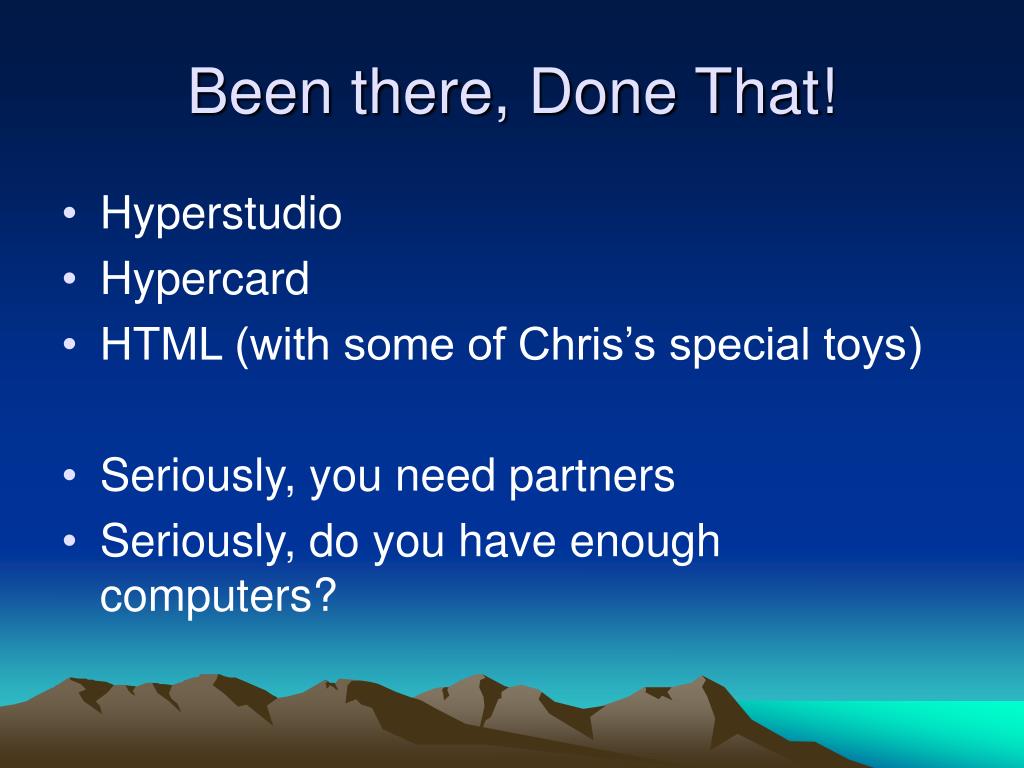 Been there, Done That!

• Hyperstudio
• Hypercard
• HTML (with some of Chris’s special toys)

• Seriously, you need partners
• Seriously, do you have enough computers?